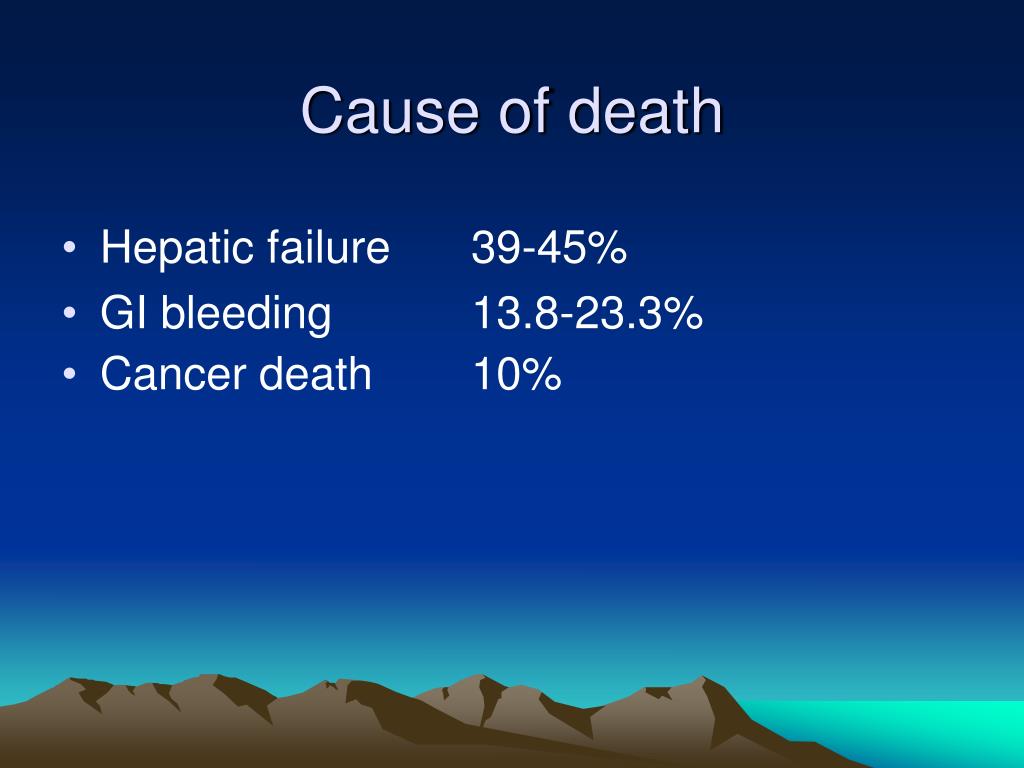 Cause of death

• Hepatic failure 39-45%
• GI bleeding 13.8-23.3%
• Cancer death 10%